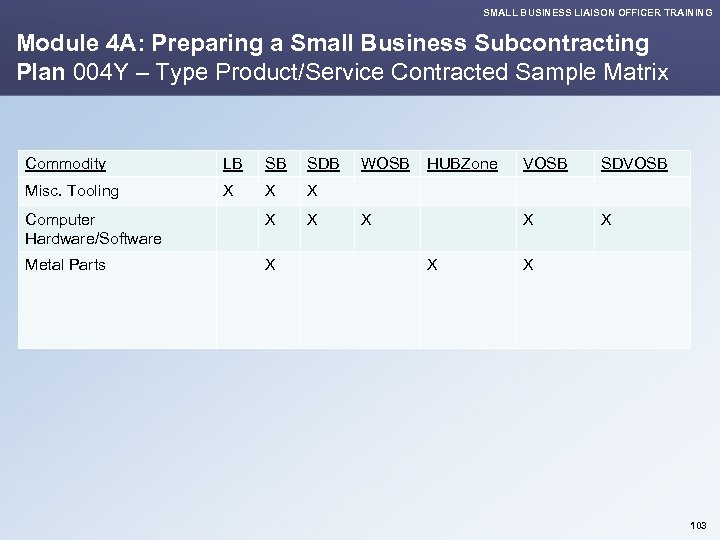 SMALL BUSINESS LIAISON OFFICER TRAINING

Module 4A: Preparing a Small Business Subcontracting Plan 004Y – Type Product/Service Contracted Sample Matrix

| Commodity | LB | SB | SDB | WOSB | HUBZone | VOSB | SDVOSB |
|---|---|---|---|---|---|---|---|
| Misc. Tooling | X | X | X | | | | |
| Computer Hardware/Software | | X | X | X | | X | X |
| Metal Parts | | X | | | X | X | |

103